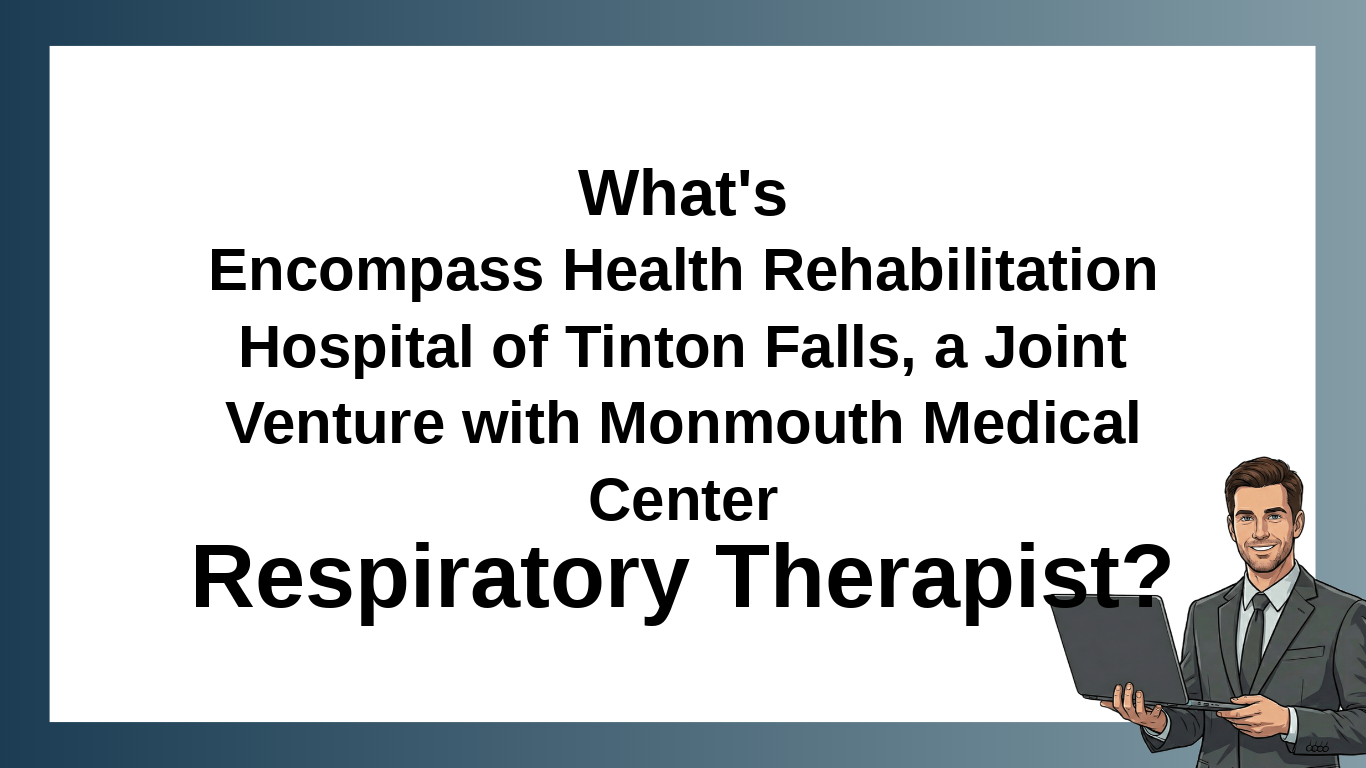 What's
Encompass Health Rehabilitation Hospital of Tinton Falls, a Joint Venture with Monmouth Medical Center
Respiratory Therapist?